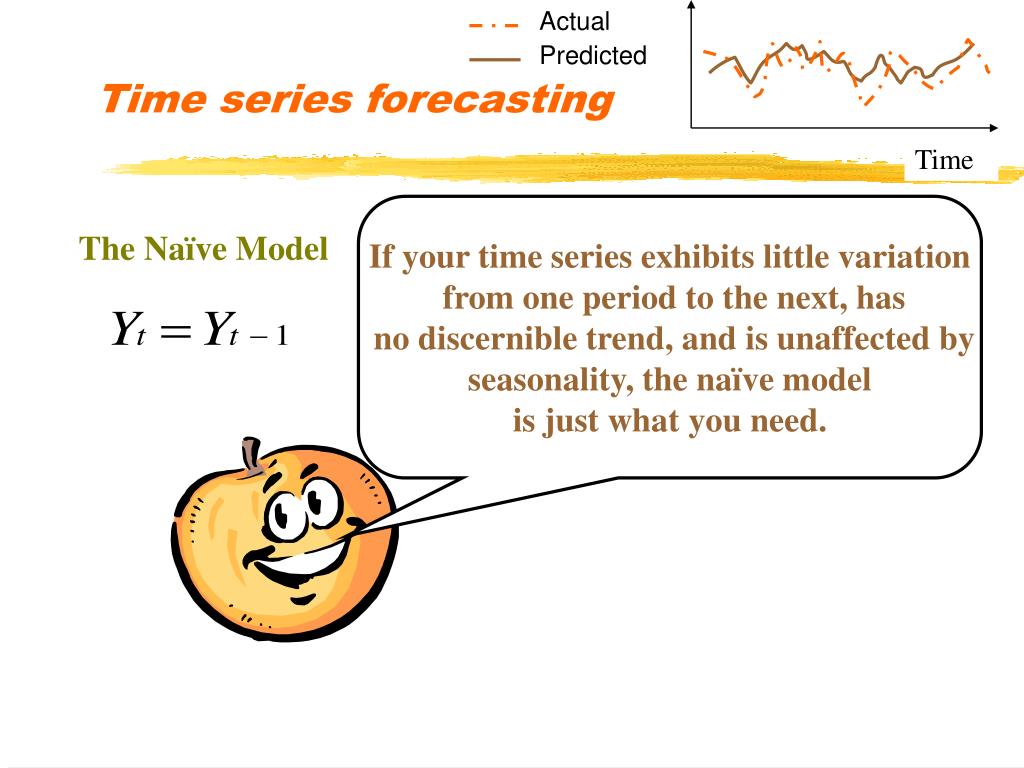 Actual
Predicted

Time series forecasting

Time

The Naïve Model

$Y_t = Y_{t-1}$

If your time series exhibits little variation from one period to the next, has no discernible trend, and is unaffected by seasonality, the naïve model is just what you need.